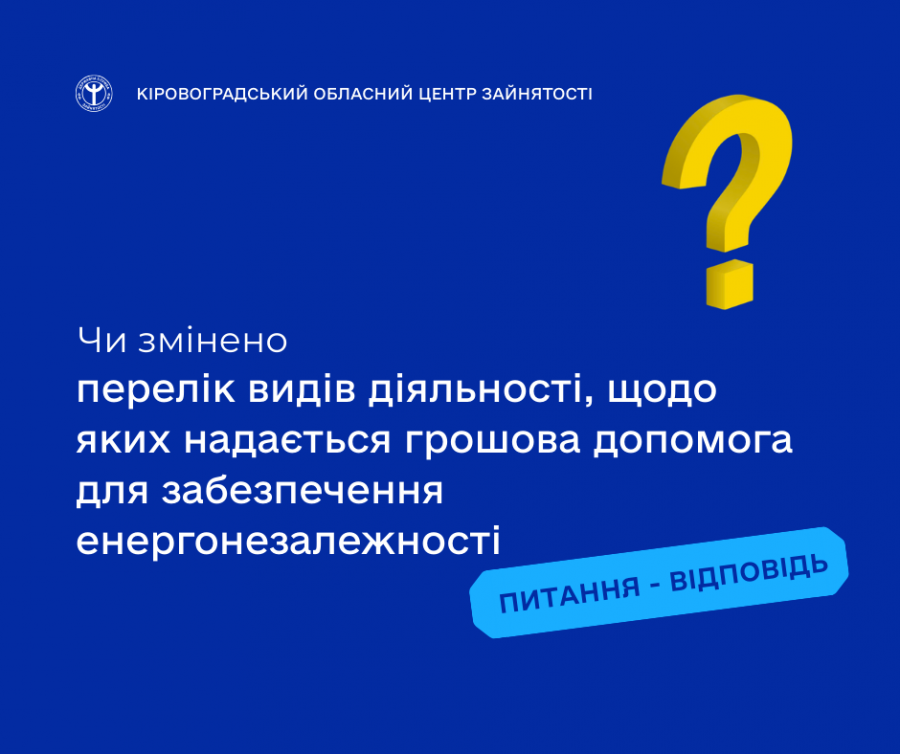 КІРОВОГРАДСЬКИЙ ОБЛАСНИЙ ЦЕНТР ЗАЙНЯТОСТІ

?

Чи змінено
перелік видів діяльності, щодо яких надається грошова допомога для забезпечення енергонезалежності

ПИТАННЯ - ВІДПОВІДЬ